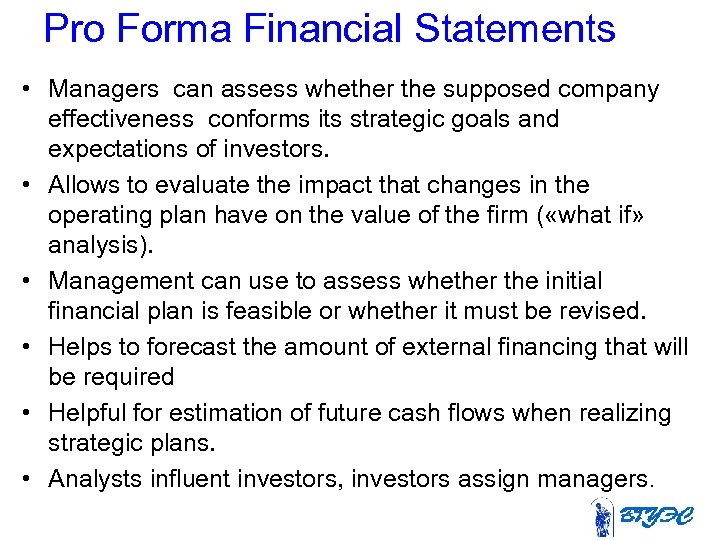 Pro Forma Financial Statements

• Managers can assess whether the supposed company effectiveness conforms its strategic goals and expectations of investors.

• Allows to evaluate the impact that changes in the operating plan have on the value of the firm («what if» analysis).

• Management can use to assess whether the initial financial plan is feasible or whether it must be revised.

• Helps to forecast the amount of external financing that will be required

• Helpful for estimation of future cash flows when realizing strategic plans.

• Analysts influent investors, investors assign managers.

ВГУЭС